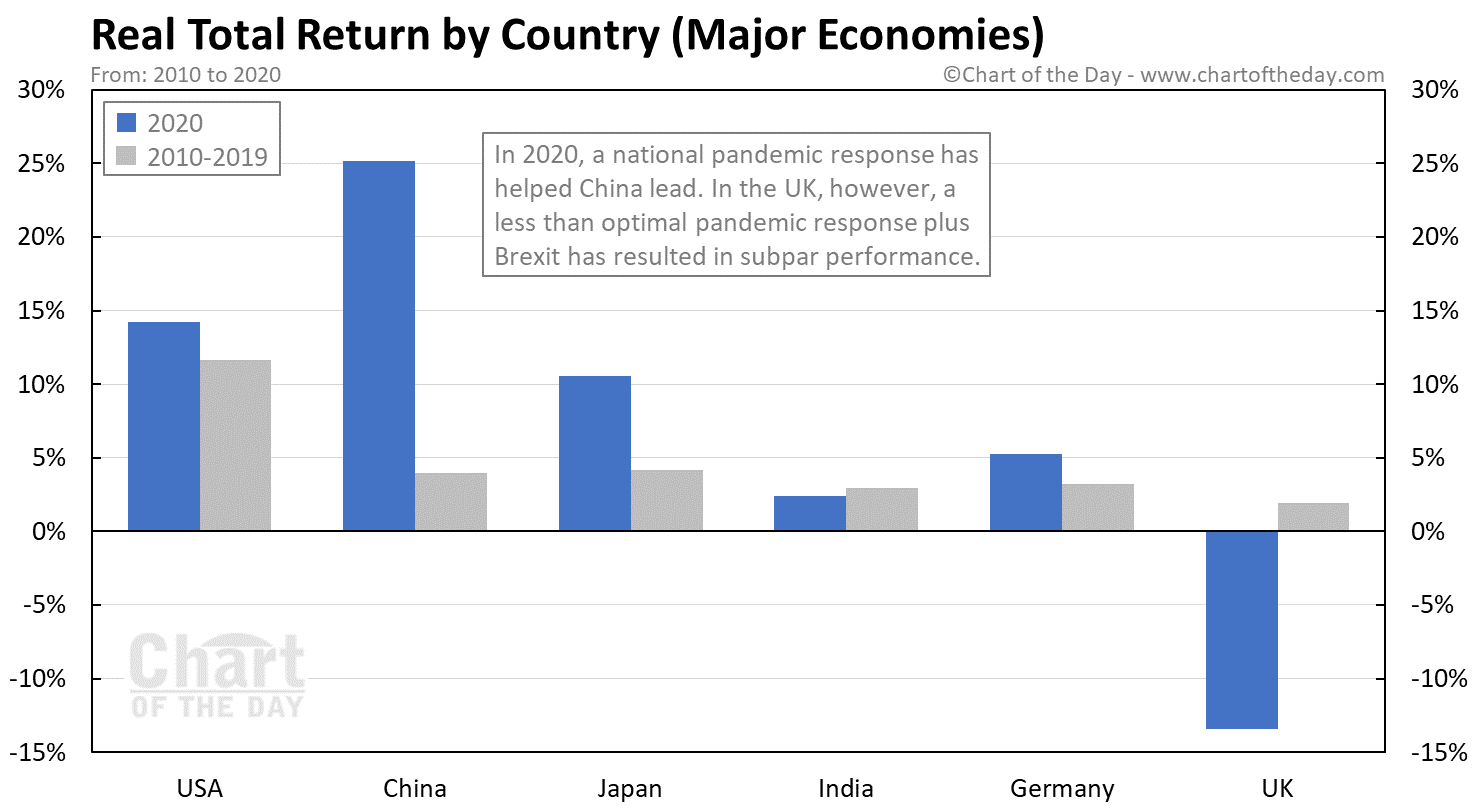 Real Total Return by Country (Major Economies)

From: 2010 to 2020

©Chart of the Day - www.chartoftheday.com

2020
2010-2019

In 2020, a national pandemic response has helped China lead. In the UK, however, a less than optimal pandemic response plus Brexit has resulted in subpar performance.

30%
25%
20%
15%
10%
5%
0%
-5%
-10%
-15%

30%
25%
20%
15%
10%
5%
0%
-5%
-10%
-15%

Chart
OF THE DAY

USA
China
Japan
India
Germany
UK